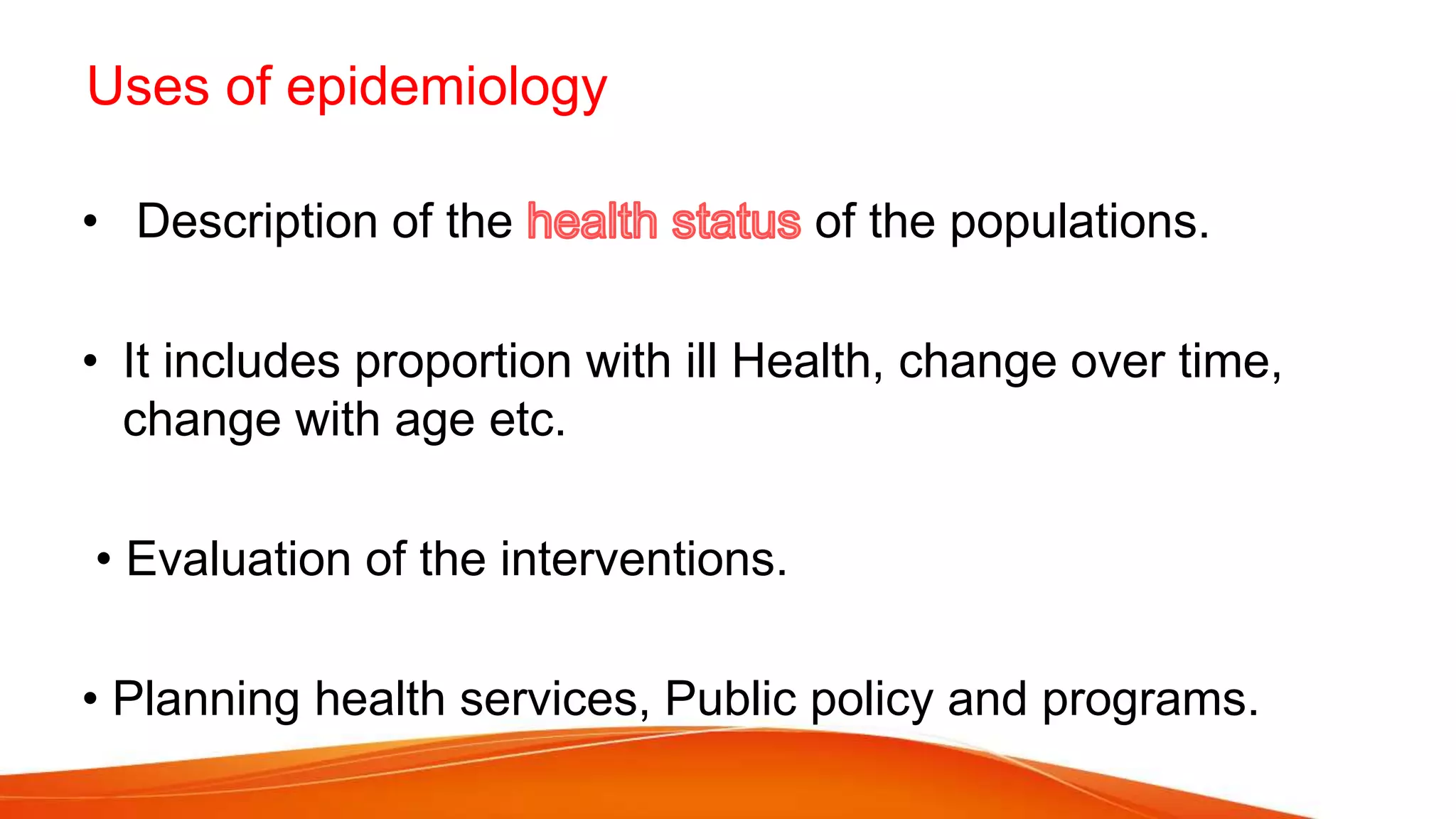 Uses of epidemiology

• Description of the health status of the populations.

• It includes proportion with ill Health, change over time, change with age etc.

• Evaluation of the interventions.

• Planning health services, Public policy and programs.